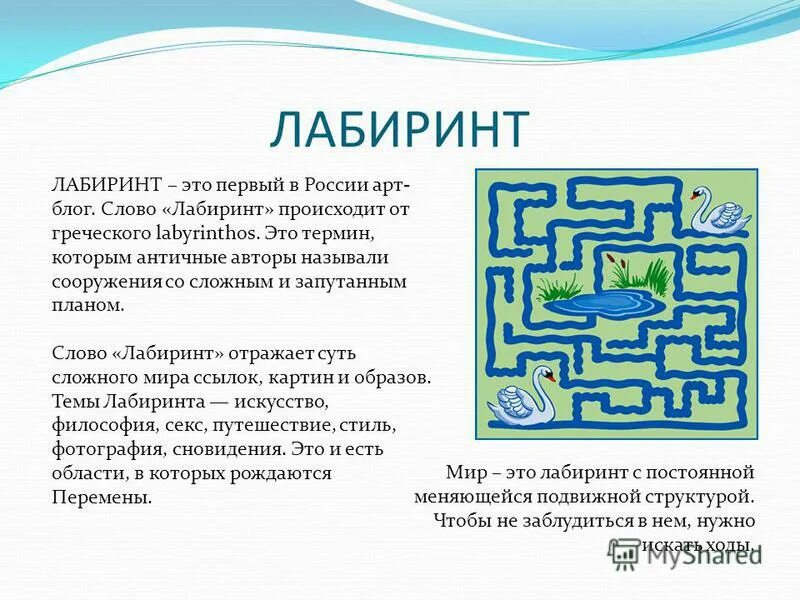 ЛАБИРИНТ

ЛАБИРИНТ – это первый в России арт-блог. Слово «Лабиринт» происходит от греческого labyrinthos. Это термин, которым античные авторы называли сооружения со сложным и запутанным планом.

Слово «Лабиринт» отражает суть сложного мира ссылок, картин и образов. Темы Лабиринта — искусство, философия, секс, путешествие, стиль, фотография, сновидения. Это и есть области, в которых рождаются Перемены.

Мир – это лабиринт с постоянной меняющейся подвижной структурой. Чтобы не заблудиться в нем, нужно искать ходы.

MyShared